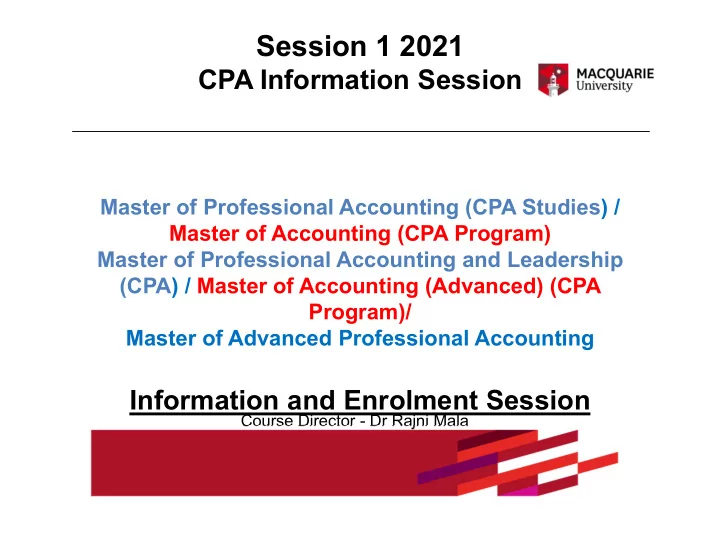 Session 1 2021
CPA Information Session

MACQUARIE
University

Master of Professional Accounting (CPA Studies) / Master of Accounting (CPA Program)
Master of Professional Accounting and Leadership (CPA) / Master of Accounting (Advanced) (CPA Program)/
Master of Advanced Professional Accounting

Information and Enrolment Session
Course Director - Dr Rajni Mala